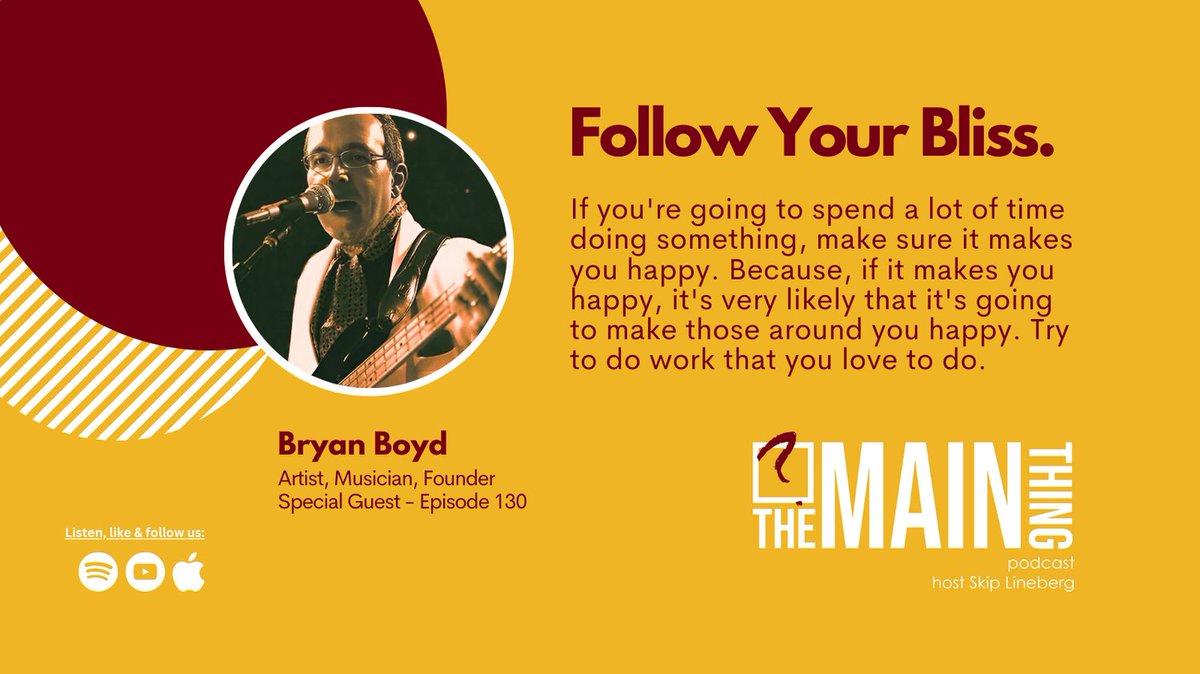 Follow Your Bliss.

If you're going to spend a lot of time doing something, make sure it makes you happy. Because, if it makes you happy, it's very likely that it's going to make those around you happy. Try to do work that you love to do.

Bryan Boyd

Artist, Musician, Founder
Special Guest - Episode 130

Listen, like & follow us:

THE MAIN THING
podcast
host Skip Lineberg